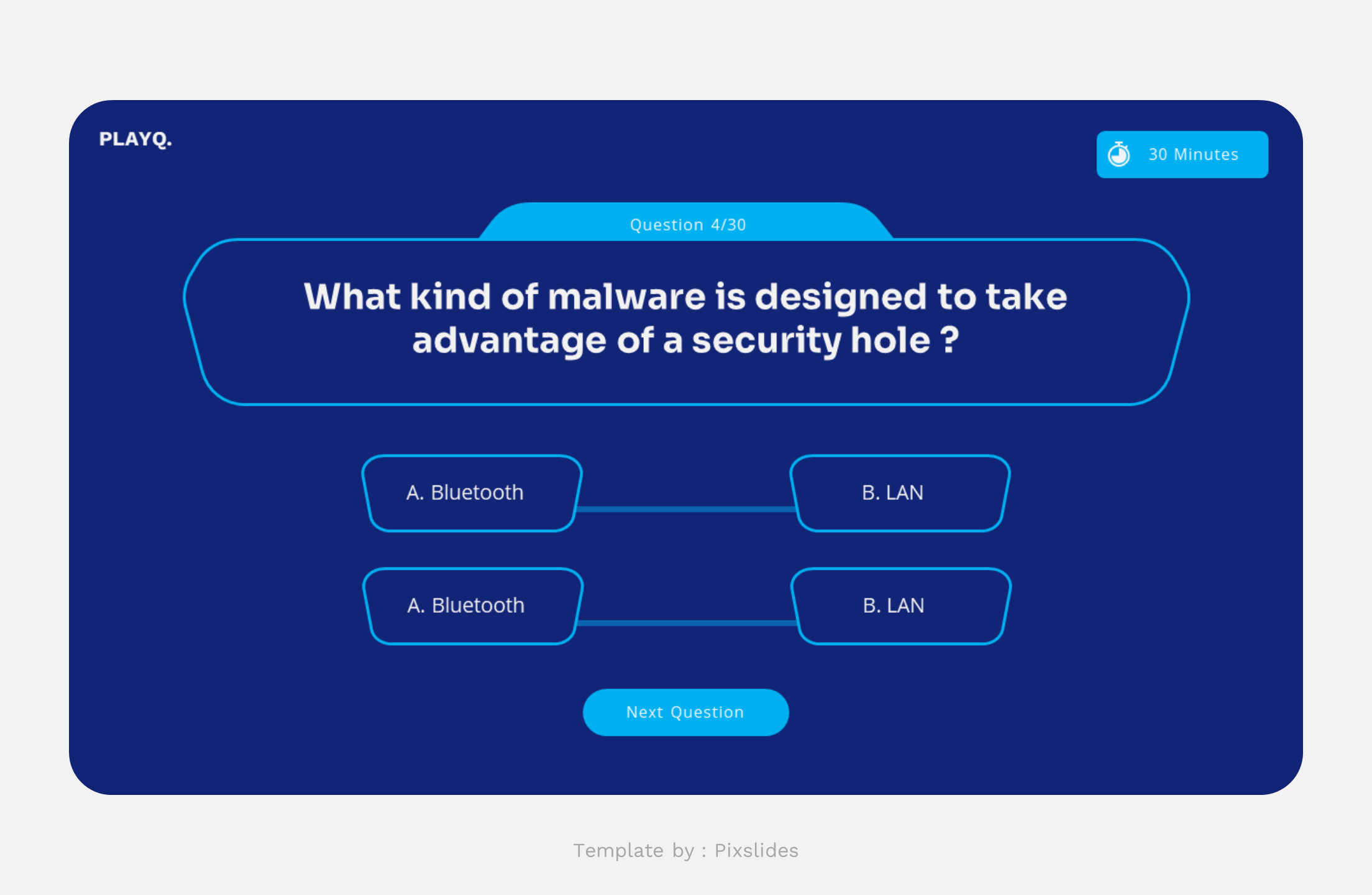 PLAYQ.

30 Minutes

Question 4/30

What kind of malware is designed to take advantage of a security hole ?

A. Bluetooth

B. LAN

A. Bluetooth

B. LAN

Next Question

Template by : Pixslides